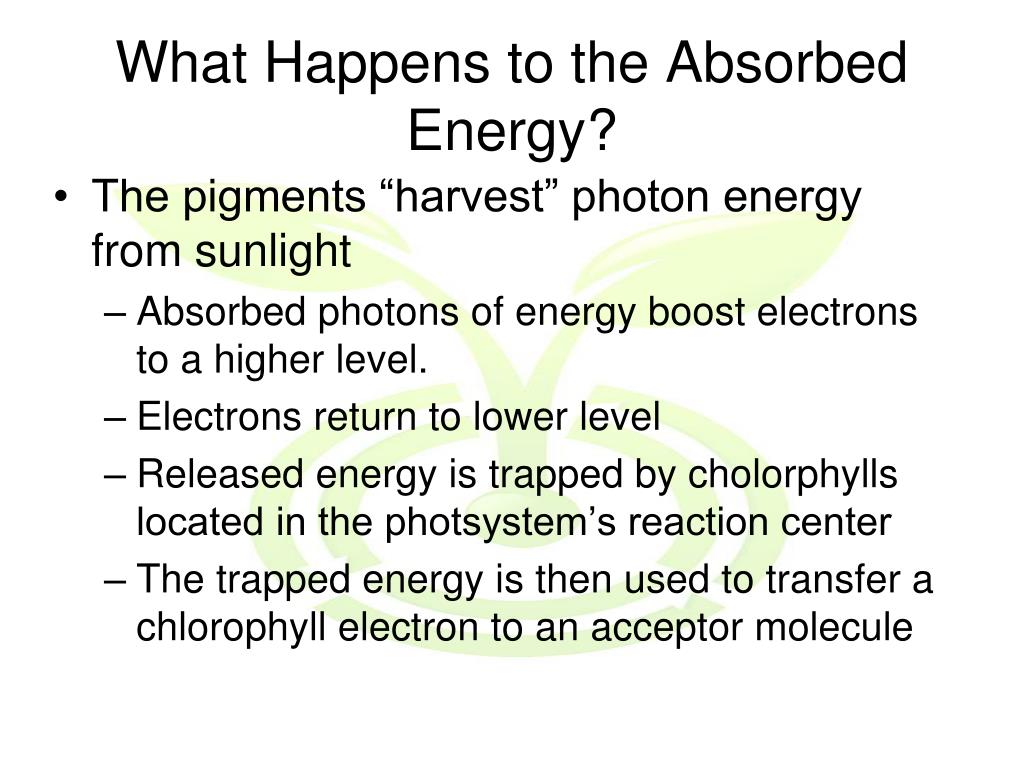 What Happens to the Absorbed Energy?

• The pigments “harvest” photon energy from sunlight
– Absorbed photons of energy boost electrons to a higher level.
– Electrons return to lower level
– Released energy is trapped by cholorphylls located in the photsystem’s reaction center
– The trapped energy is then used to transfer a chlorophyll electron to an acceptor molecule